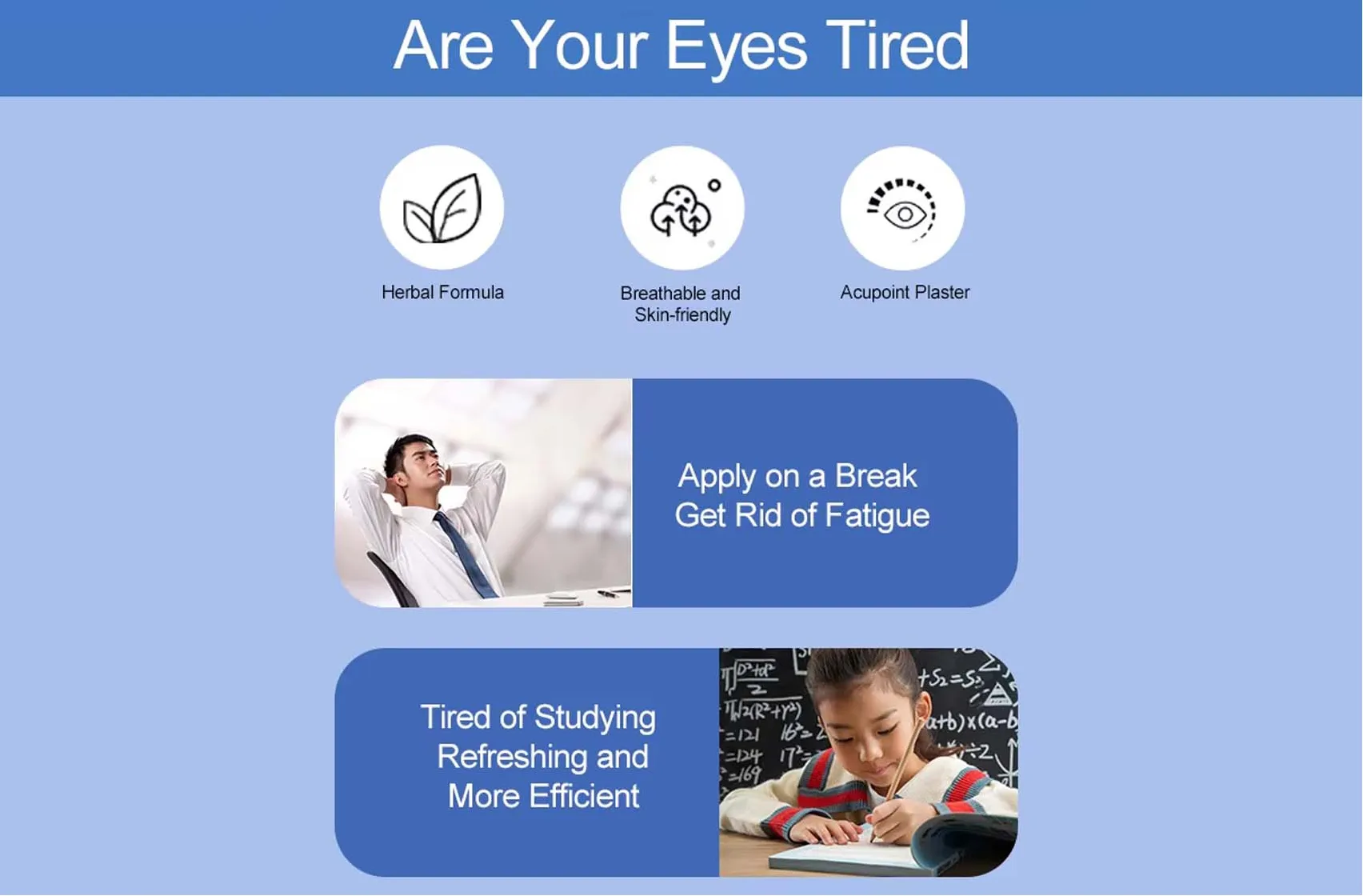 Are Your Eyes Tired

Herbal Formula

Breathable and Skin-friendly

Acupoint Plaster

Apply on a Break
Get Rid of Fatigue

Tired of Studying
Refreshing and
More Efficient